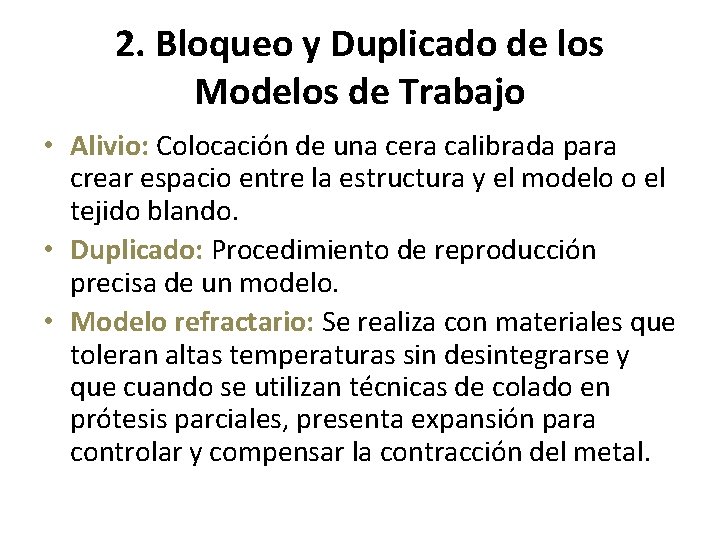 2. Bloqueo y Duplicado de los Modelos de Trabajo

• Alivio: Colocación de una cera calibrada para crear espacio entre la estructura y el modelo o el tejido blando.
• Duplicado: Procedimiento de reproducción precisa de un modelo.
• Modelo refractario: Se realiza con materiales que toleran altas temperaturas sin desintegrarse y que cuando se utilizan técnicas de colado en prótesis parciales, presenta expansión para controlar y compensar la contracción del metal.